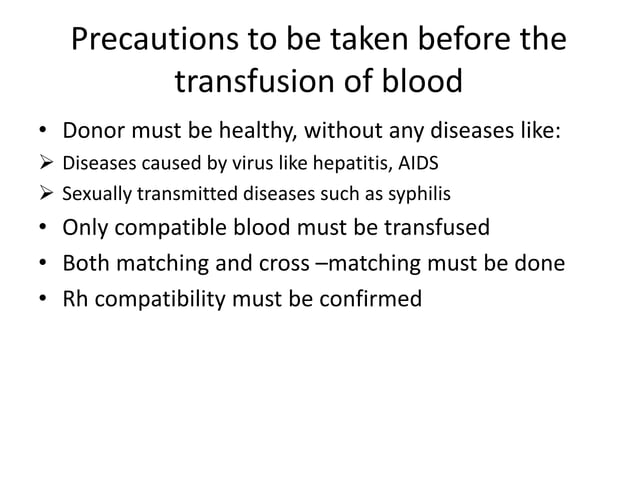 Precautions to be taken before the transfusion of blood

• Donor must be healthy, without any diseases like:
➢ Diseases caused by virus like hepatitis, AIDS
➢ Sexually transmitted diseases such as syphilis
• Only compatible blood must be transfused
• Both matching and cross –matching must be done
• Rh compatibility must be confirmed